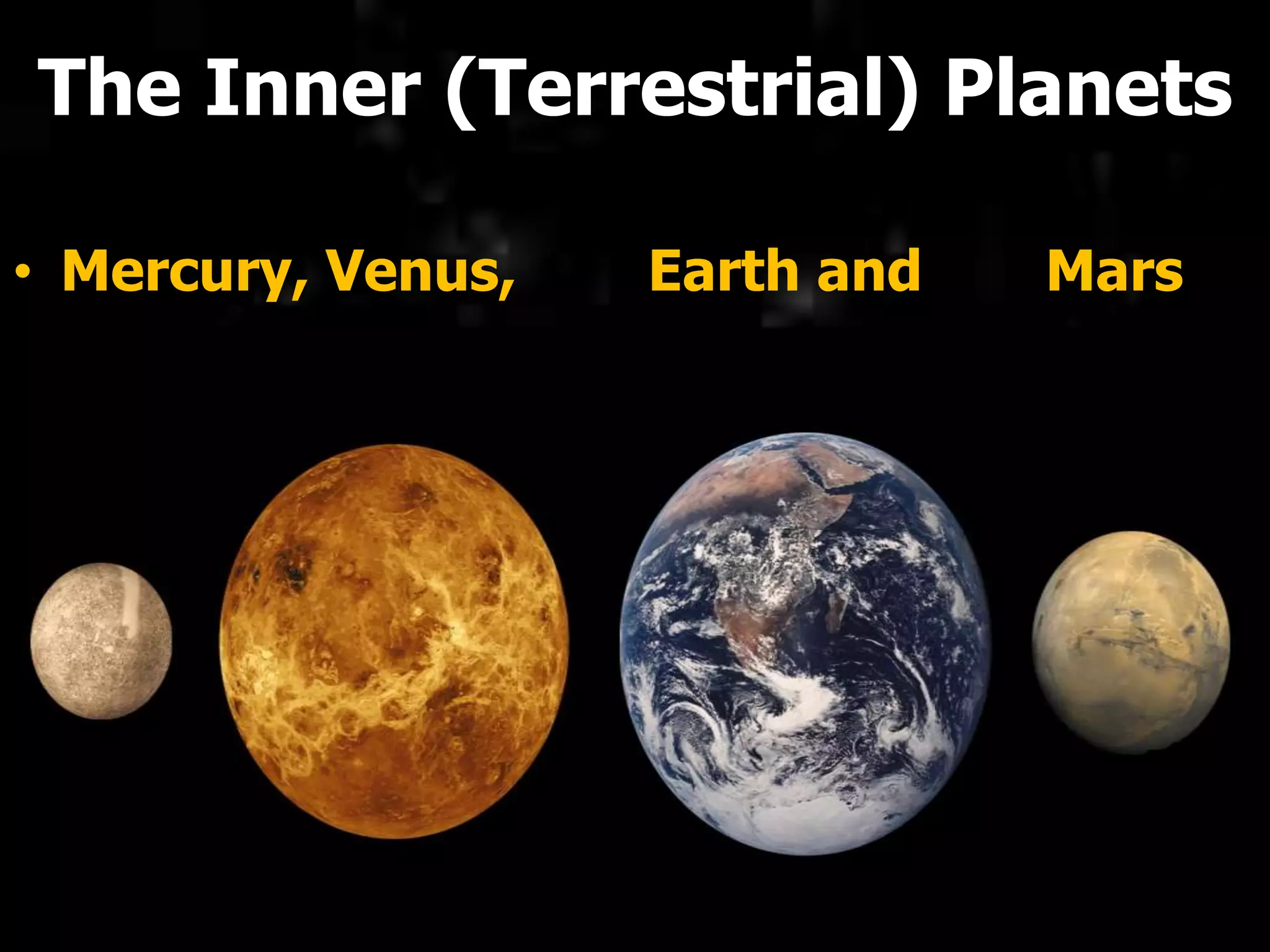 The Inner (Terrestrial) Planets

• Mercury, Venus, Earth and Mars